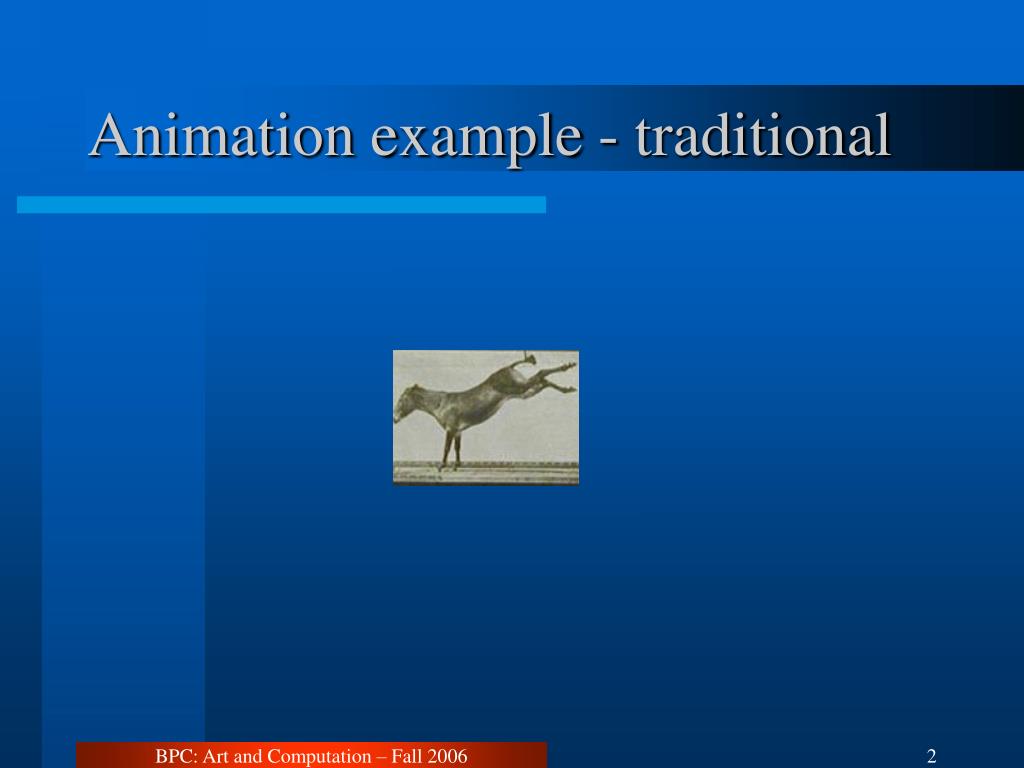 Animation example - traditional

BPC: Art and Computation – Fall 2006

2